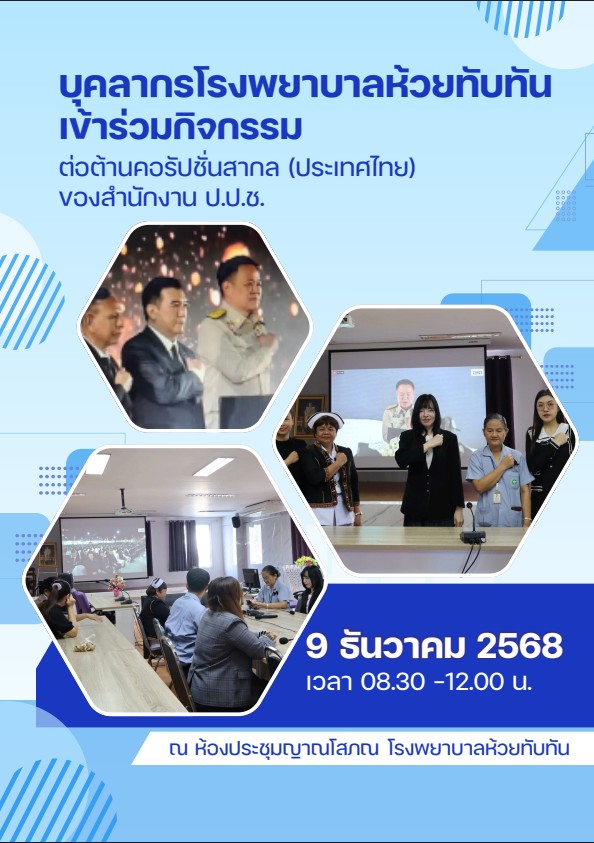 บุคลากรโรงพยาบาลห้วยทับทัน
เข้าร่วมกิจกรรม

ต่อต้านคอรัปชั่นสากล (ประเทศไทย)
ของสำนักงาน ป.ป.ช.

9 ธันวาคม 2568
เวลา 08.30 -12.00 น.

ณ ห้องประชุมญาณโสภณ โรงพยาบาลห้วยทับทัน